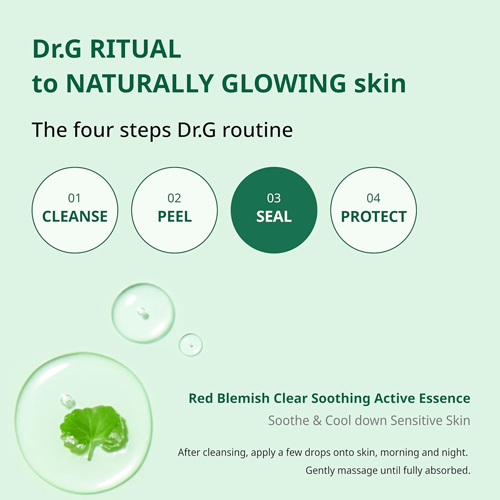 Dr.G RITUAL
to NATURALLY GLOWING skin

The four steps Dr.G routine

01
CLEANSE

02
PEEL

03
SEAL

04
PROTECT

Red Blemish Clear Soothing Active Essence

Soothe & Cool down Sensitive Skin

After cleansing, apply a few drops onto skin, morning and night. Gently massage until fully absorbed.